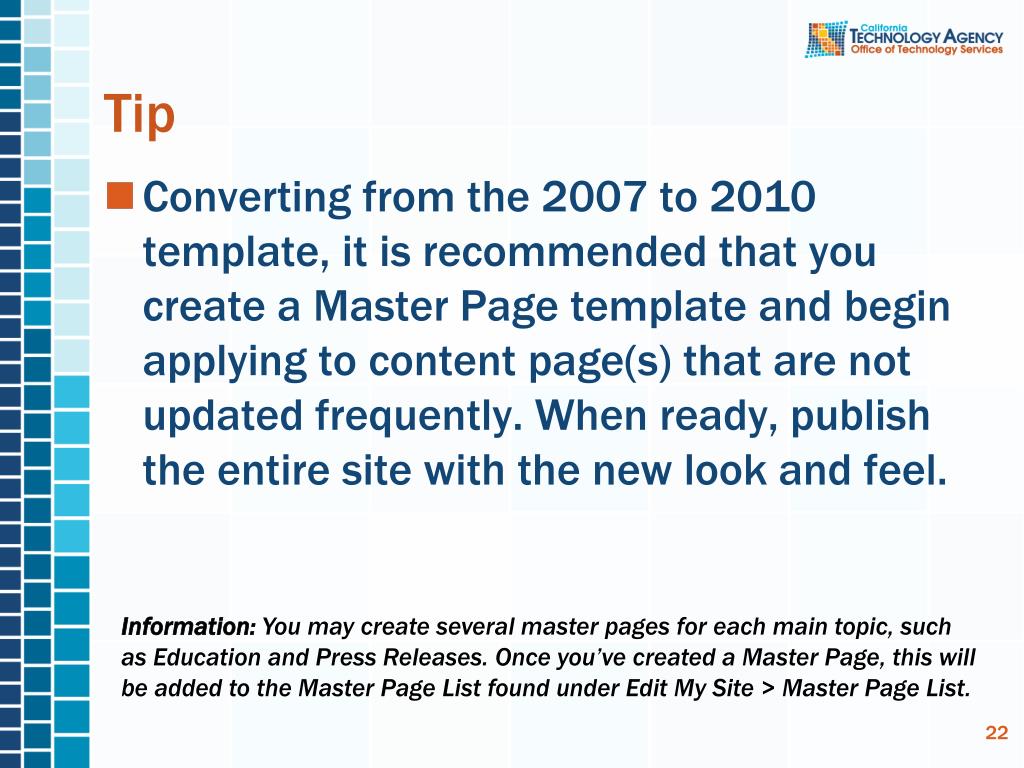 California
TECHNOLOGY AGENCY
Office of Technology Services

Tip

Converting from the 2007 to 2010 template, it is recommended that you create a Master Page template and begin applying to content page(s) that are not updated frequently. When ready, publish the entire site with the new look and feel.

Information: You may create several master pages for each main topic, such as Education and Press Releases. Once you've created a Master Page, this will be added to the Master Page List found under Edit My Site > Master Page List.

22